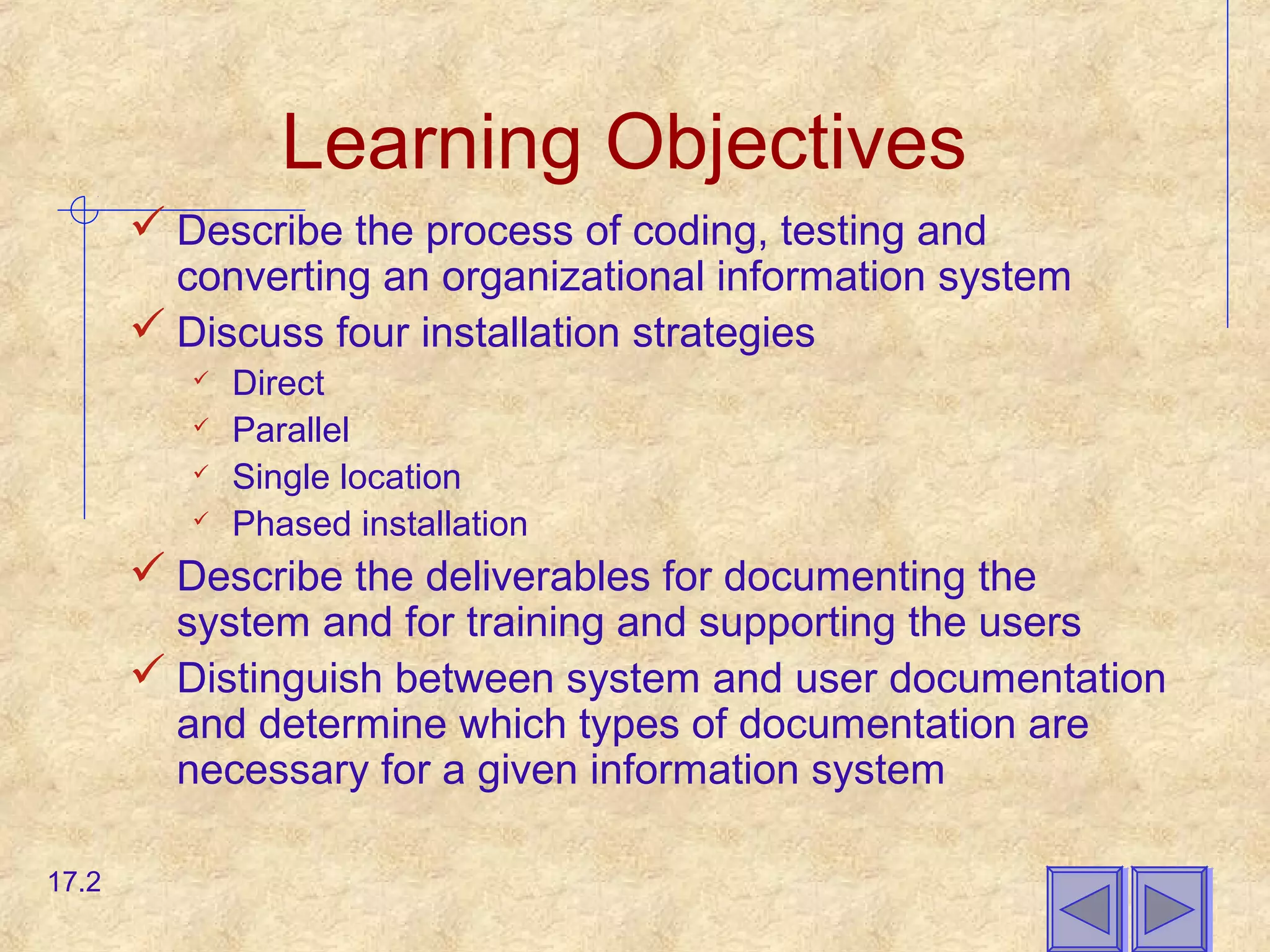 Learning Objectives

✓ Describe the process of coding, testing and converting an organizational information system

✓ Discuss four installation strategies

✓ Direct

✓ Parallel

✓ Single location

✓ Phased installation

✓ Describe the deliverables for documenting the system and for training and supporting the users

✓ Distinguish between system and user documentation and determine which types of documentation are necessary for a given information system

17.2